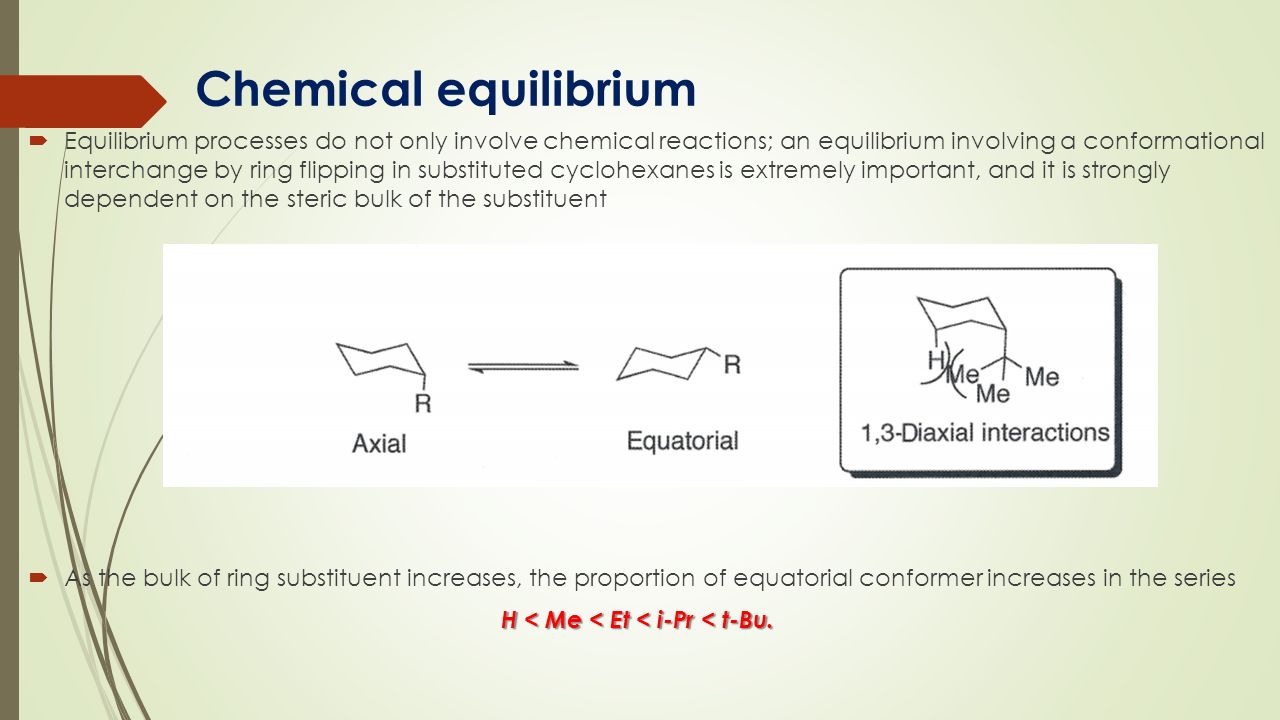 Chemical equilibrium

Equilibrium processes do not only involve chemical reactions; an equilibrium involving a conformational interchange by ring flipping in substituted cyclohexanes is extremely important, and it is strongly dependent on the steric bulk of the substituent

R
Axial

R
Equatorial

H
Me
Me
Me
1,3-Diaxial interactions

As the bulk of ring substituent increases, the proportion of equatorial conformer increases in the series

H < Me < Et < i-Pr < t-Bu.